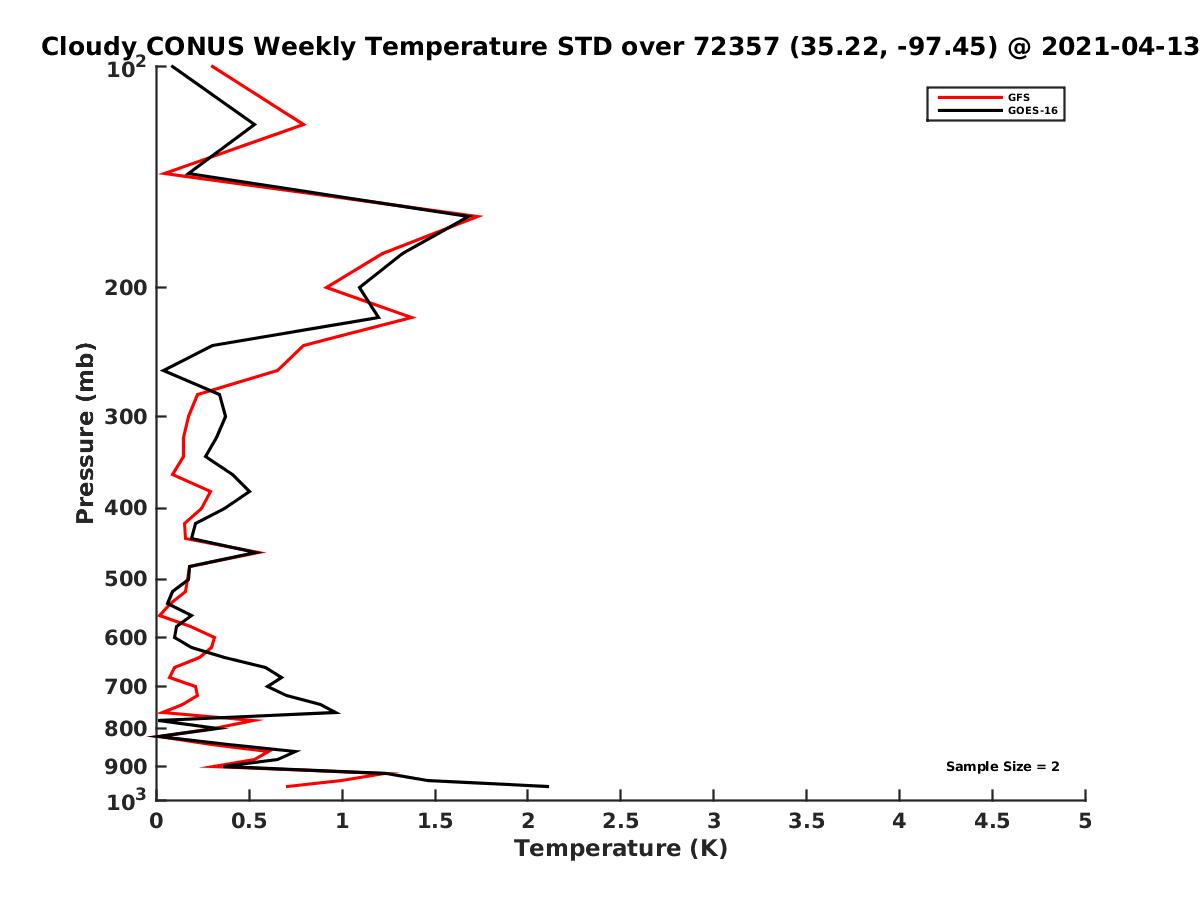 Cloudy CONUS Weekly Temperature STD over 72357 (35.22, -97.45) @ 2021-04-13

GFS
GOES-16

Pressure (mb)

$10^2$
200
300
400
500
600
700
800
900
$10^3$

Sample Size = 2

0
0.5
1
1.5
2
2.5
3
3.5
4
4.5
5

Temperature (K)